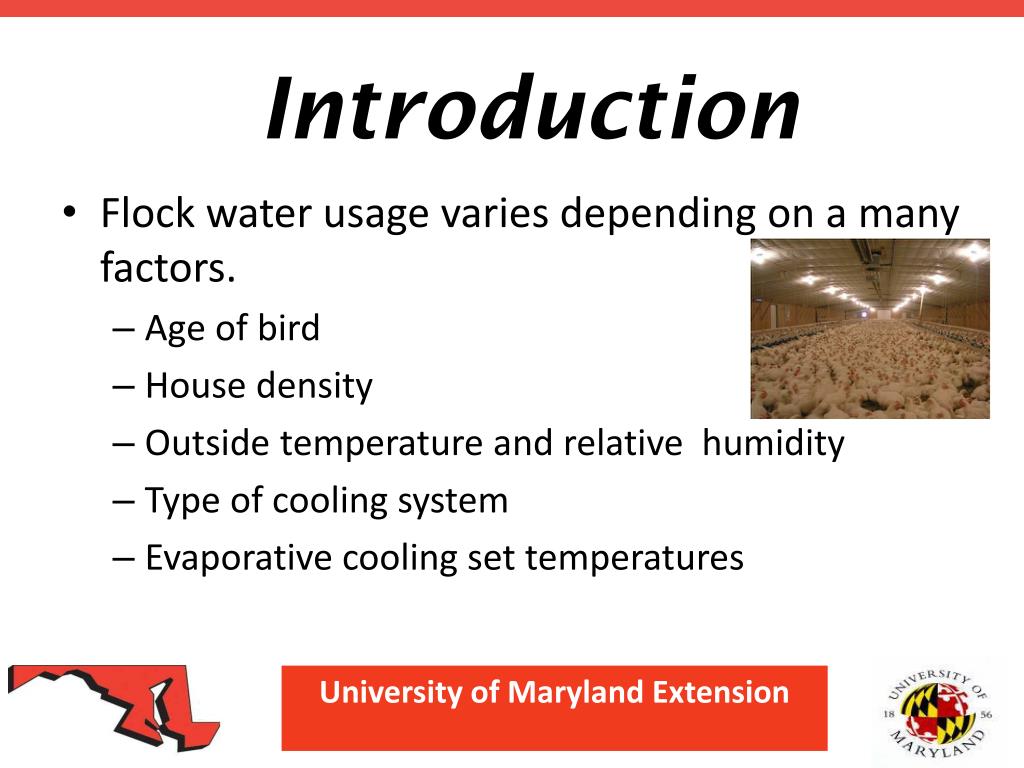 Introduction

• Flock water usage varies depending on a many factors.

– Age of bird
– House density
– Outside temperature and relative humidity
– Type of cooling system
– Evaporative cooling set temperatures

University of Maryland Extension

UNIVERSITY OF MARYLAND 18 56